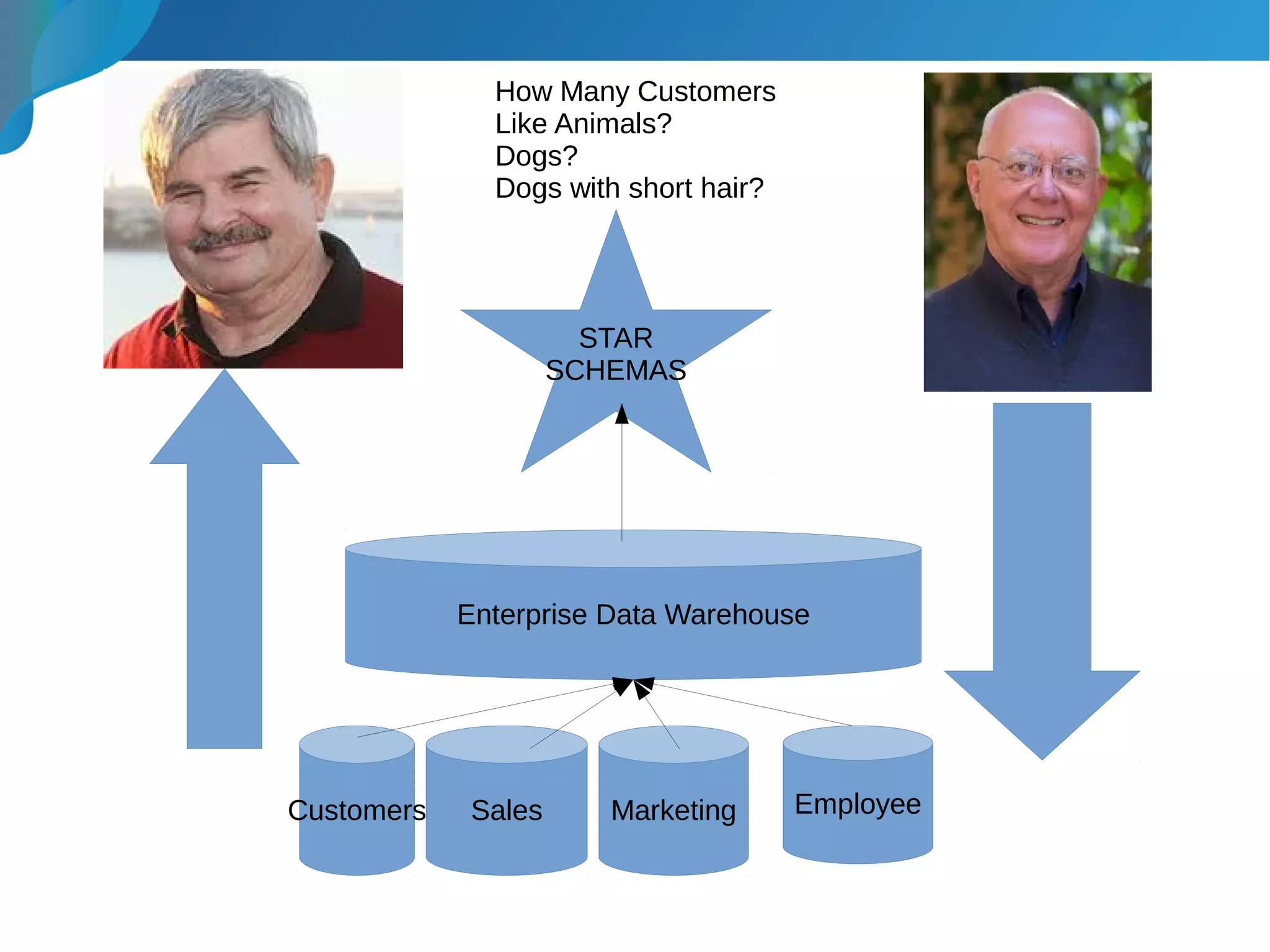 How Many Customers
Like Animals?
Dogs?
Dogs with short hair?

STAR
SCHEMAS

Enterprise Data Warehouse

Customers

Sales

Marketing

Employee